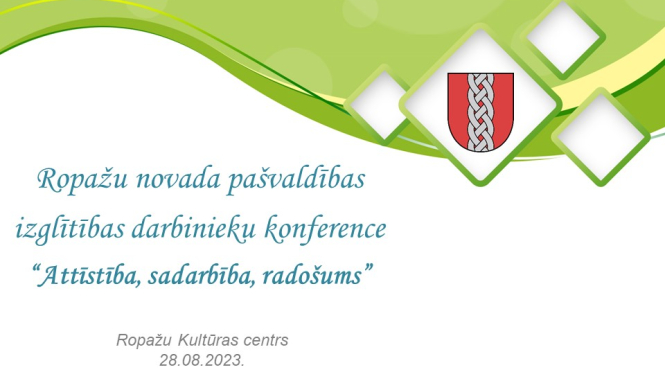 Ropažu novada pašvaldības izglītības darbinieku konference
“Attīstība, sadarbība, radošums”

Ropažu Kultūras centrs
28.08.2023.